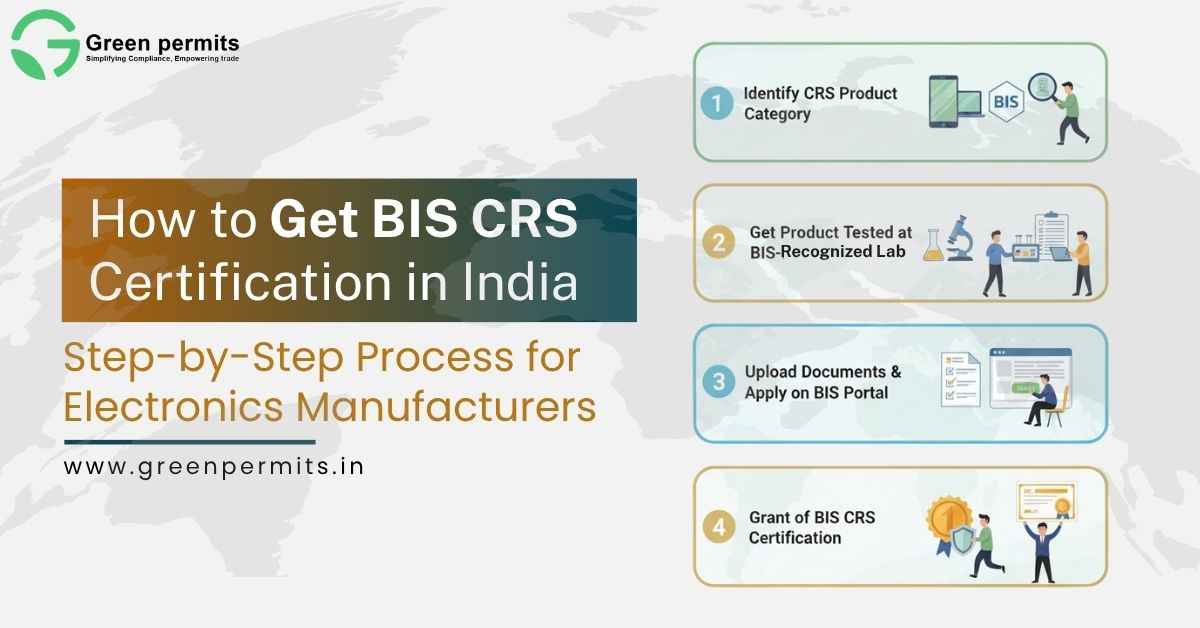 Green permits
Simplifying Compliance, Empowering trade

How to Get BIS CRS Certification in India

Step-by-Step Process for Electronics Manufacturers

www.greenpermits.in

1 Identify CRS Product Category

BIS

2 Get Product Tested at BIS-Recognized Lab

3 Upload Documents & Apply on BIS Portal

4 Grant of BIS CRS Certification